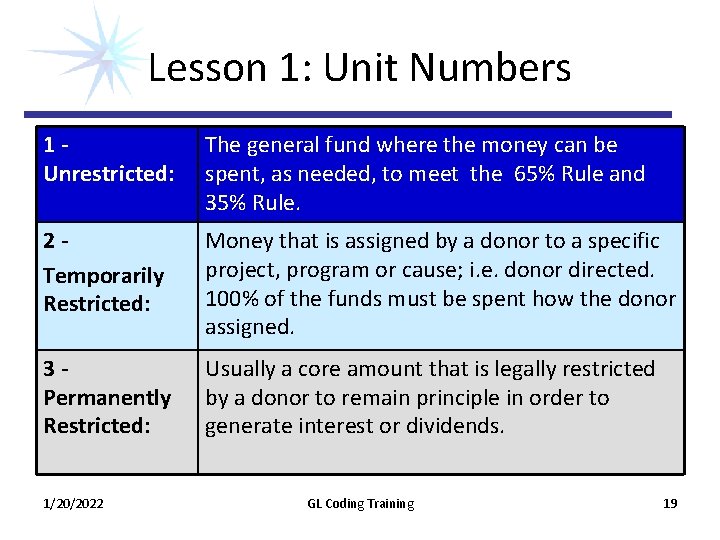 Lesson 1: Unit Numbers

| 1 - Unrestricted: | The general fund where the money can be spent, as needed, to meet the 65% Rule and 35% Rule. |
|---|---|
| 2 - Temporarily Restricted: | Money that is assigned by a donor to a specific project, program or cause; i.e. donor directed. 100% of the funds must be spent how the donor assigned. |
| 3 - Permanently Restricted: | Usually a core amount that is legally restricted by a donor to remain principle in order to generate interest or dividends. |

1/20/2022 GL Coding Training 19